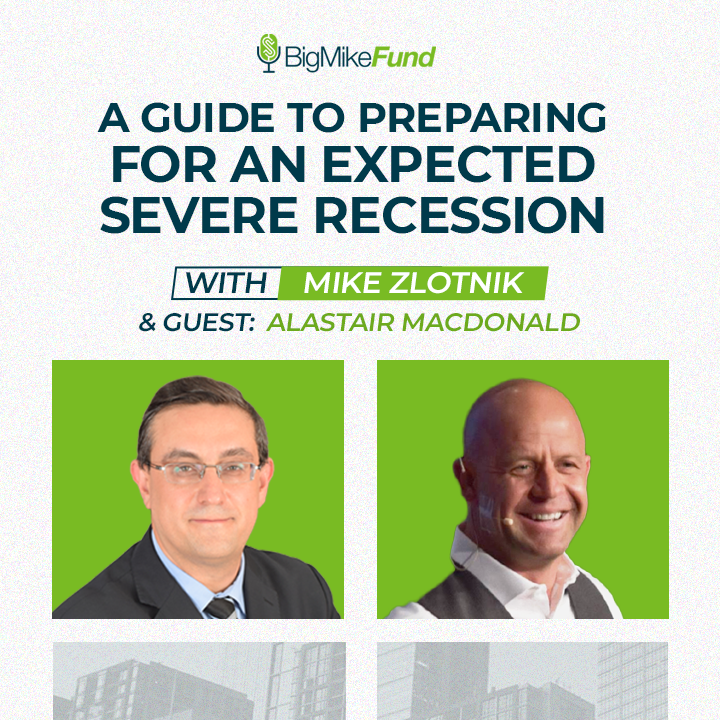 BigMikeFund

A GUIDE TO PREPARING FOR AN EXPECTED SEVERE RECESSION

WITH MIKE ZLOTNIK

& GUEST: ALASTAIR MACDONALD